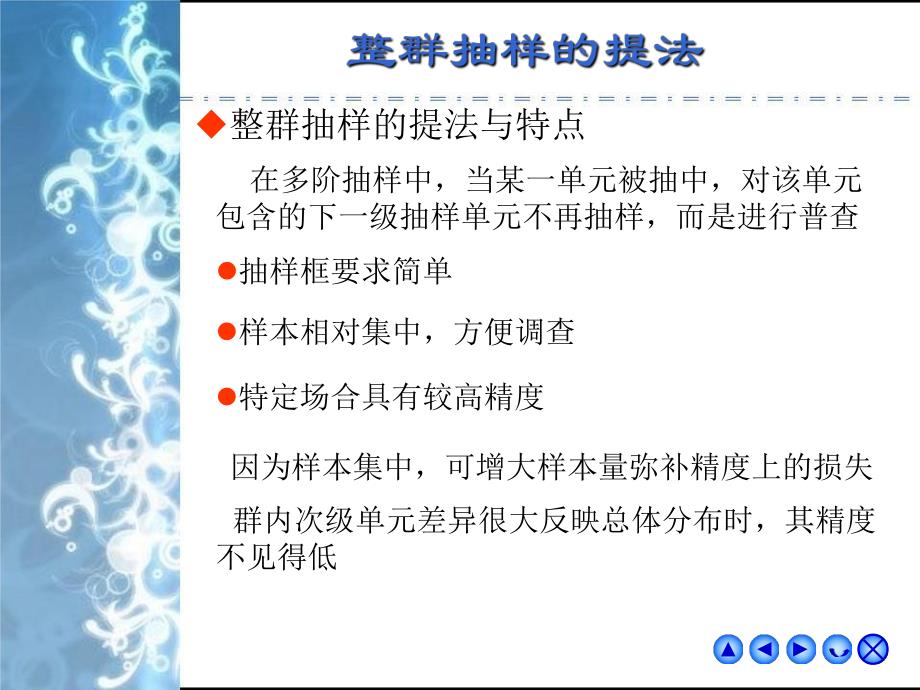 整群抽样的提法

◆整群抽样的提法与特点

在多阶抽样中，当某一单元被抽中，对该单元包含的下一级抽样单元不再抽样，而是进行普查

●抽样框要求简单

●样本相对集中，方便调查

●特定场合具有较高精度

因为样本集中，可增大样本量弥补精度上的损失

群内次级单元差异很大反映总体分布时，其精度不见得低